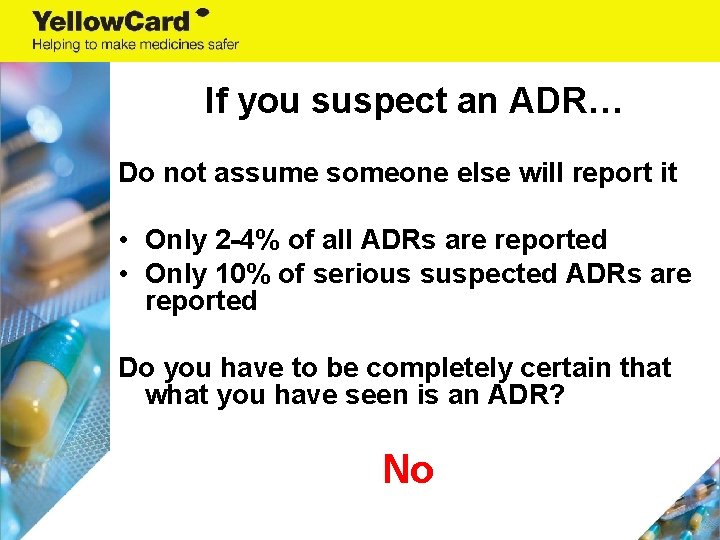 YellowCard
Helping to make medicines safer

If you suspect an ADR…

Do not assume someone else will report it

• Only 2-4% of all ADRs are reported
• Only 10% of serious suspected ADRs are reported

Do you have to be completely certain that what you have seen is an ADR?

No